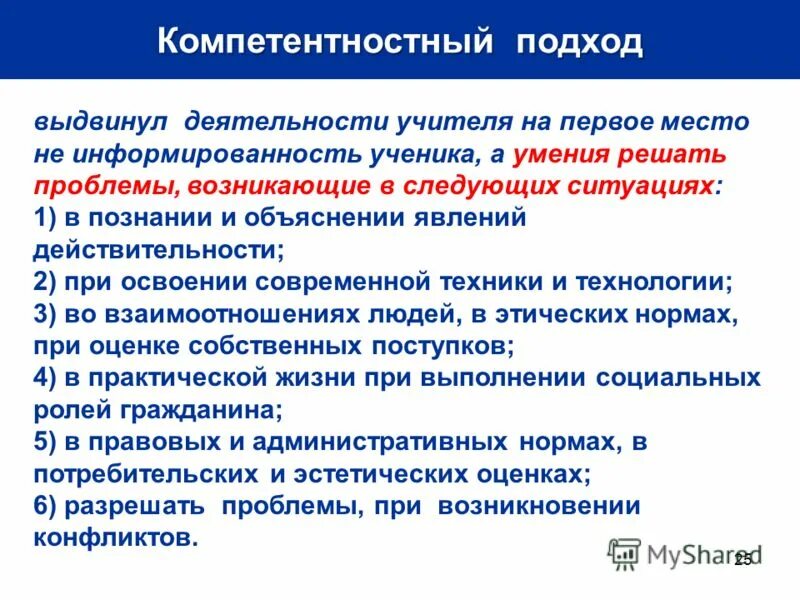 Компетентностный подход

выдвинул деятельности учителя на первое место не информированность ученика, а умения решать проблемы, возникающие в следующих ситуациях:
1) в познании и объяснении явлений действительности;
2) при освоении современной техники и технологии;
3) во взаимоотношениях людей, в этических нормах, при оценке собственных поступков;
4) в практической жизни при выполнении социальных ролей гражданина;
5) в правовых и административных нормах, в потребительских и эстетических оценках;
6) разрешать проблемы, при возникновении конфликтов.

MyShared

25